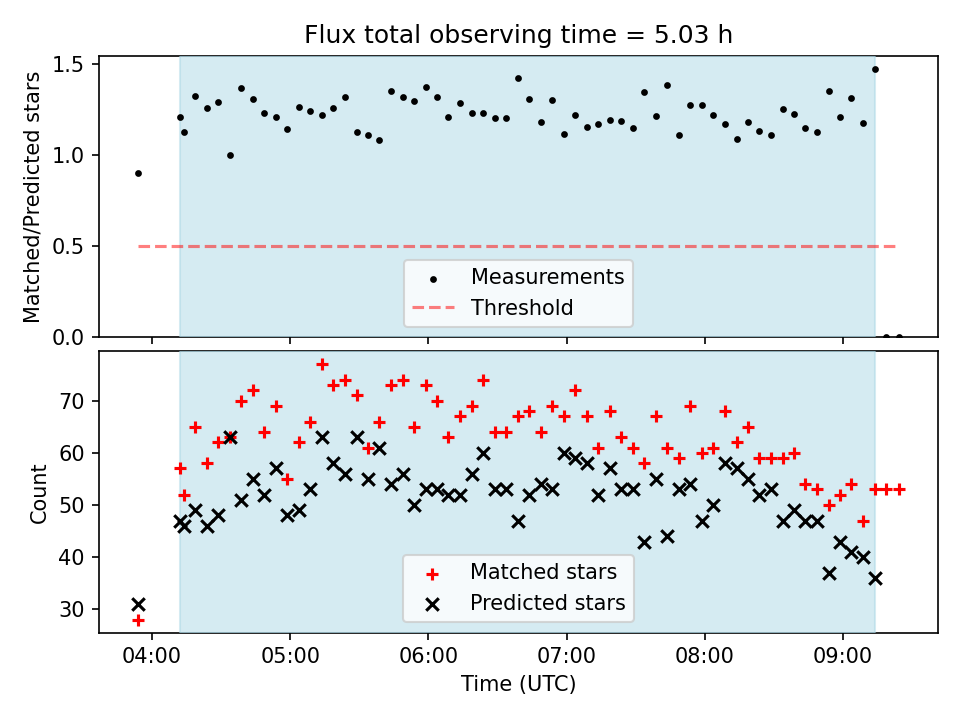 Flux total observing time = 5.03 h

Matched/Predicted stars

1.5
1.0
0.5
0.0

Measurements
Threshold

Count

70
60
50
40
30

Matched stars
Predicted stars

04:00
05:00
06:00
07:00
08:00
09:00

Time (UTC)